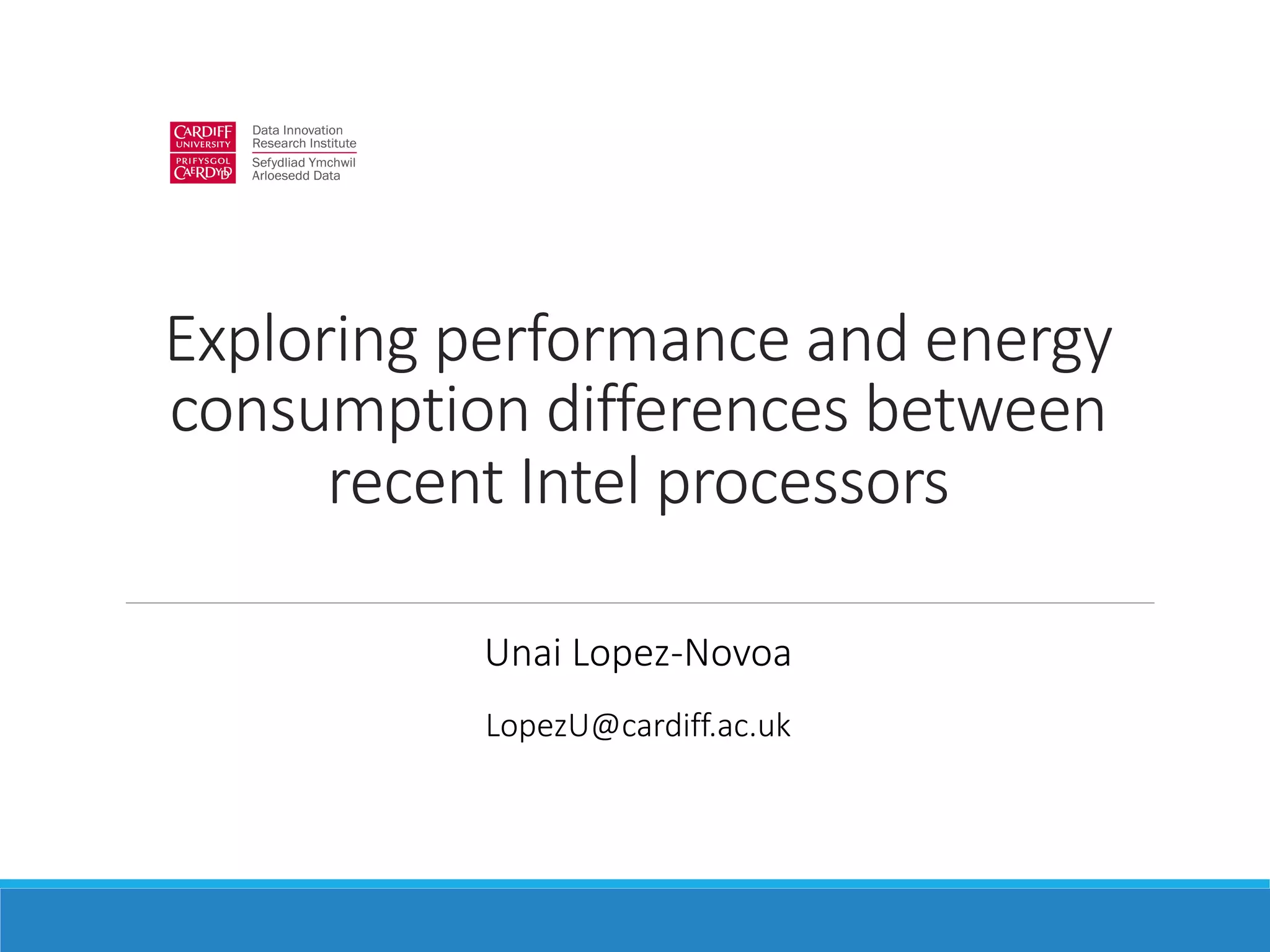 CARDIFF UNIVERSITY
PRIFYSGOL CAERDYDD

Data Innovation Research Institute
Sefydliad Ymchwil Arloesedd Data

Exploring performance and energy consumption differences between recent Intel processors

Unai Lopez-Novoa

LopezU@cardiff.ac.uk